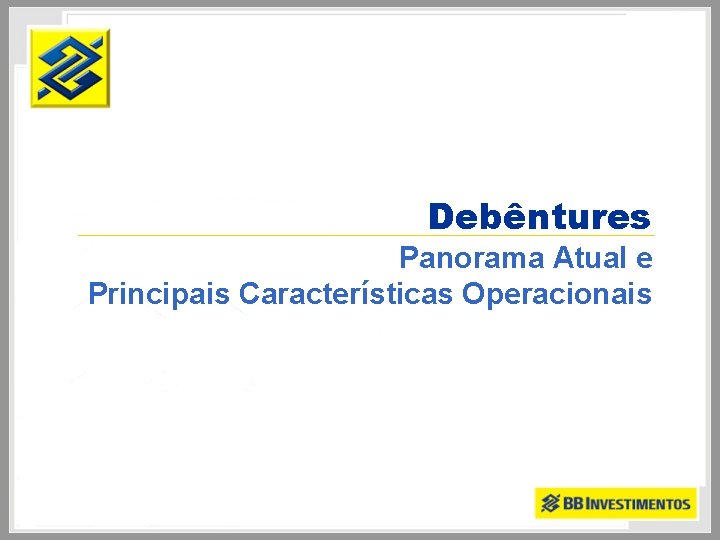 Debêntures

Panorama Atual e
Principais Características Operacionais

BB INVESTIMENTOS